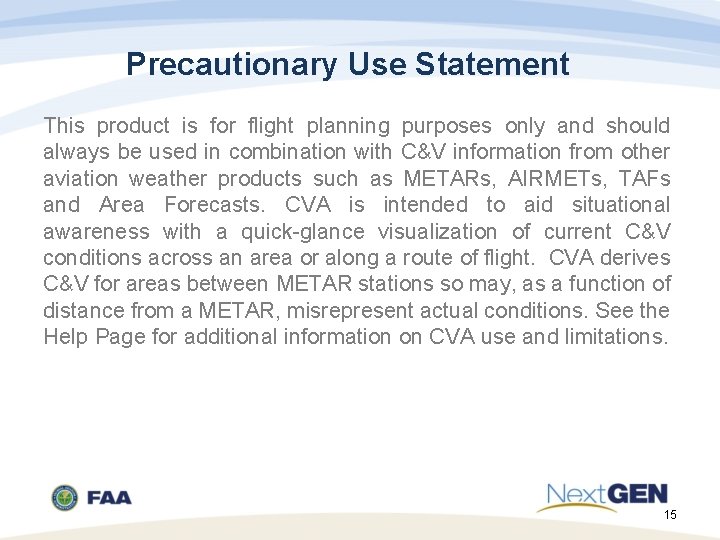 Precautionary Use Statement

This product is for flight planning purposes only and should always be used in combination with C&V information from other aviation weather products such as METARs, AIRMETs, TAFs and Area Forecasts. CVA is intended to aid situational awareness with a quick-glance visualization of current C&V conditions across an area or along a route of flight. CVA derives C&V for areas between METAR stations so may, as a function of distance from a METAR, misrepresent actual conditions. See the Help Page for additional information on CVA use and limitations.

FAA

NextGEN

15